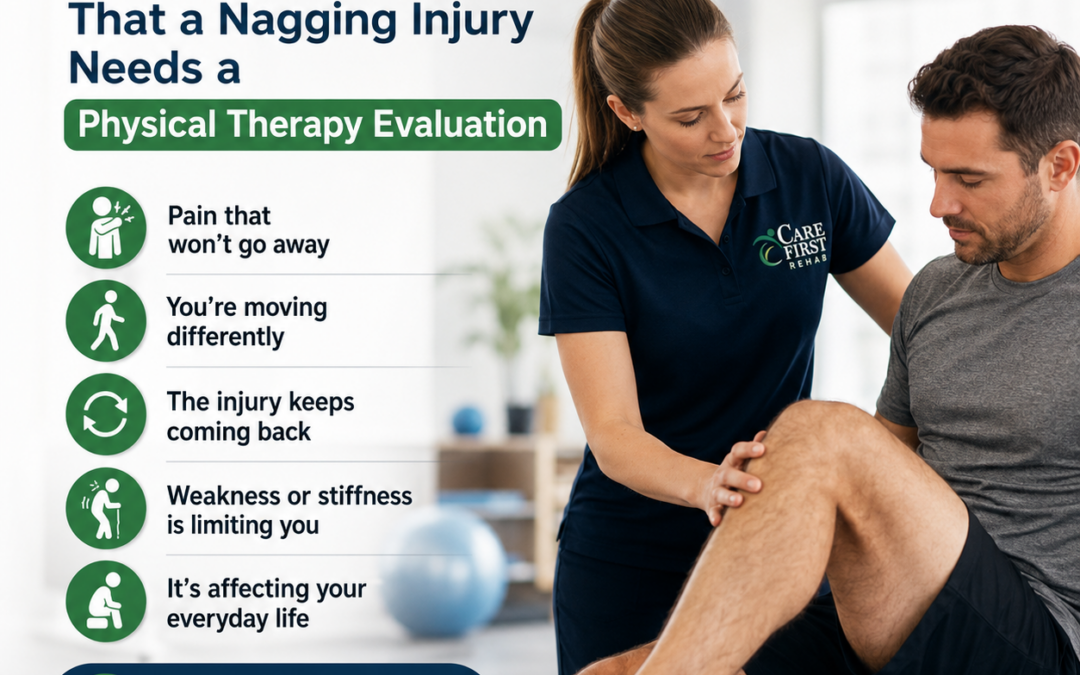 That a Nagging Injury Needs a

Physical Therapy Evaluation

Pain that won't go away

You're moving differently

The injury keeps coming back

Weakness or stiffness is limiting you

It's affecting your everyday life

CARE FIRST REHAB